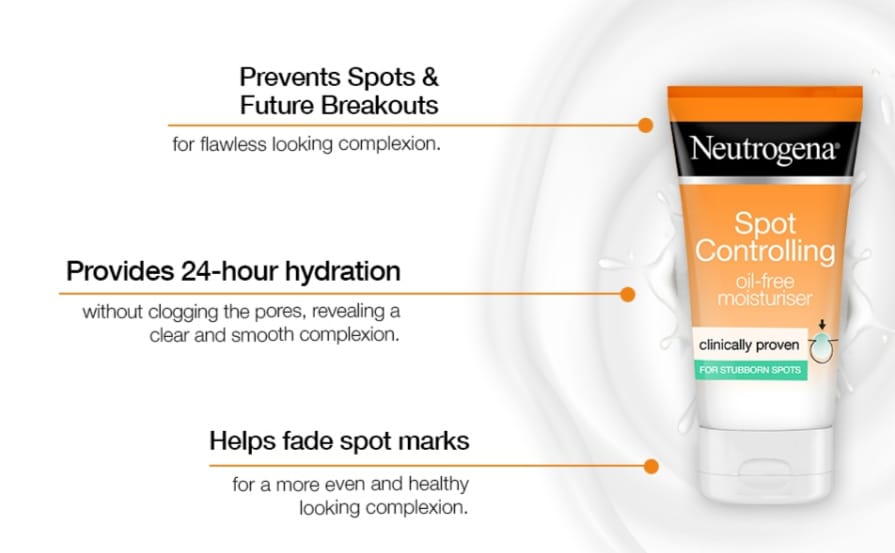 Prevents Spots & Future Breakouts

for flawless looking complexion.

Provides 24-hour hydration

without clogging the pores, revealing a clear and smooth complexion.

Helps fade spot marks

for a more even and healthy looking complexion.

Neutrogena®

Spot Controlling

oil-free moisturiser

clinically proven

FOR STUBBORN SPOTS